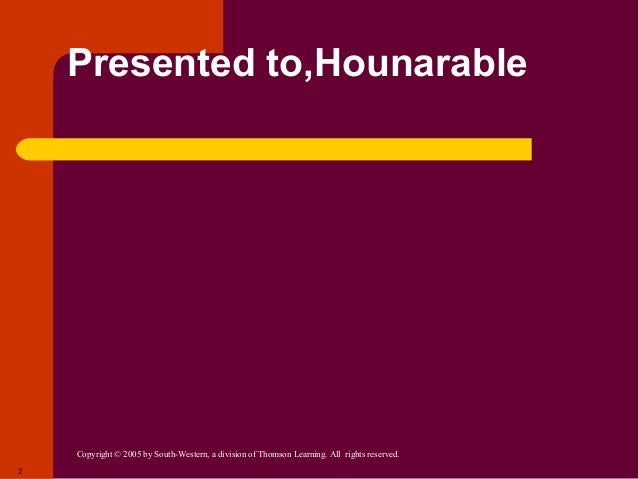 Presented to,Hounarable

Copyright © 2005 by South-Western, a division of Thomson Learning. All rights reserved.

2